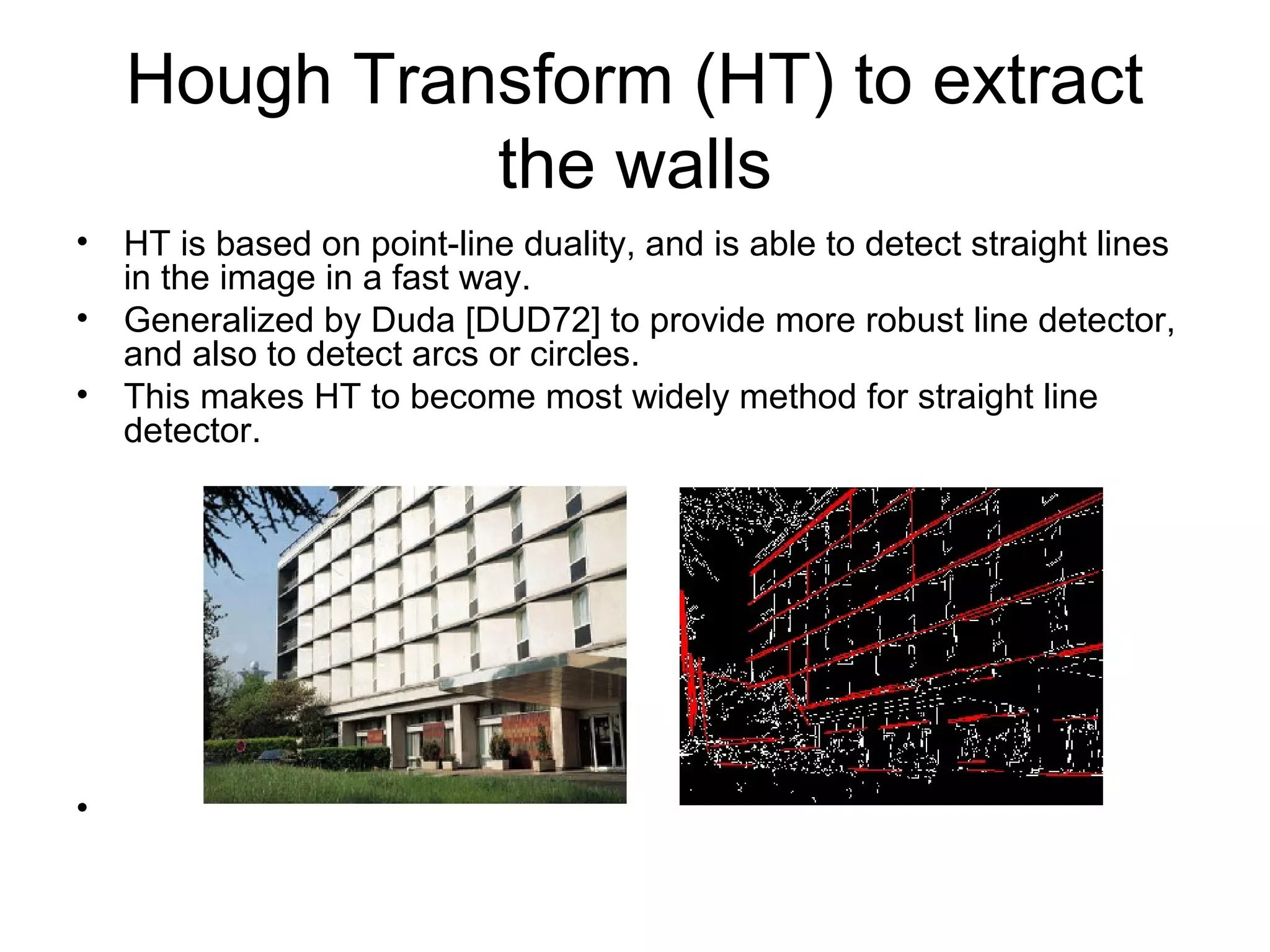 Hough Transform (HT) to extract the walls

• HT is based on point-line duality, and is able to detect straight lines in the image in a fast way.
• Generalized by Duda [DUD72] to provide more robust line detector, and also to detect arcs or circles.
• This makes HT to become most widely method for straight line detector.
•